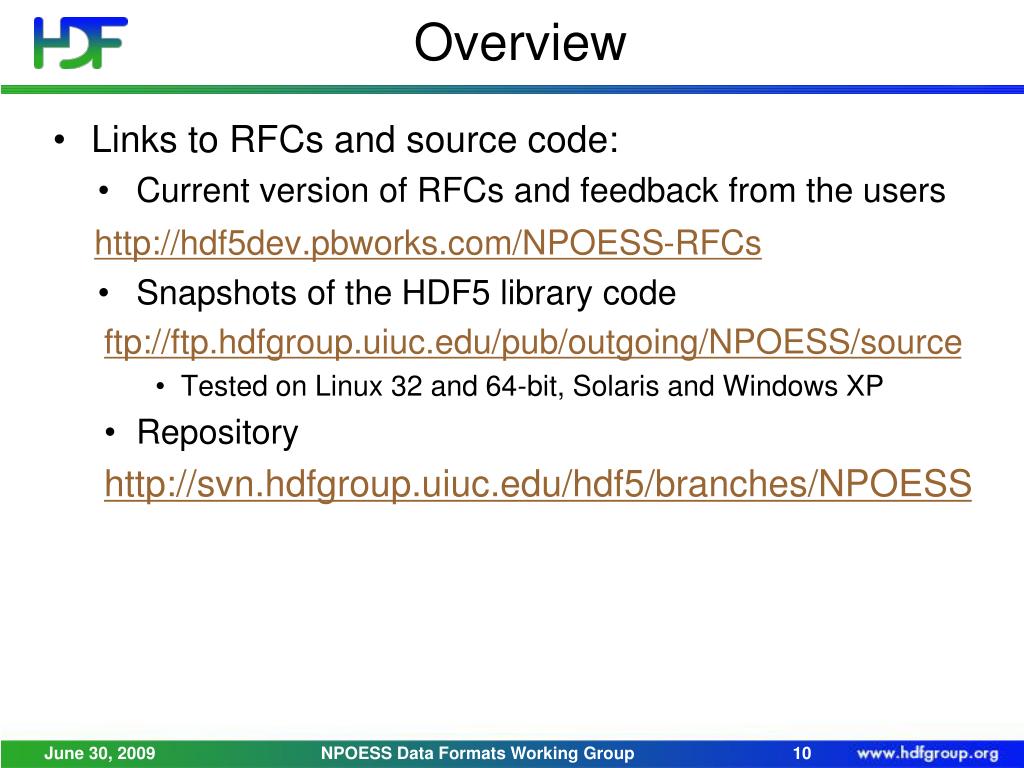 HDF

Overview

• Links to RFCs and source code:
  • Current version of RFCs and feedback from the users
  http://hdf5dev.pbworks.com/NPOESS-RFCs
  • Snapshots of the HDF5 library code
  ftp://ftp.hdfgroup.uiuc.edu/pub/outgoing/NPOESS/source
    • Tested on Linux 32 and 64-bit, Solaris and Windows XP
  • Repository
  http://svn.hdfgroup.uiuc.edu/hdf5/branches/NPOESS

June 30, 2009 NPOESS Data Formats Working Group 10 www.hdfgroup.org